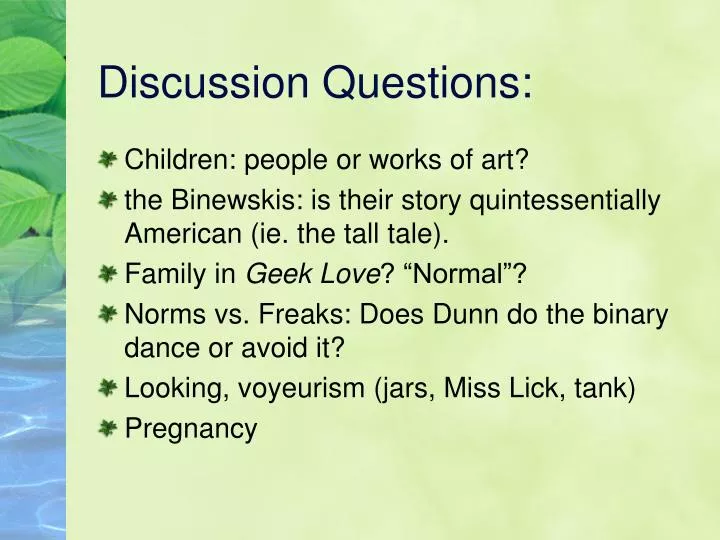 Discussion Questions:

Children: people or works of art?

the Binewskis: is their story quintessentially American (ie. the tall tale).

Family in Geek Love? “Normal”?

Norms vs. Freaks: Does Dunn do the binary dance or avoid it?

Looking, voyeurism (jars, Miss Lick, tank)

Pregnancy